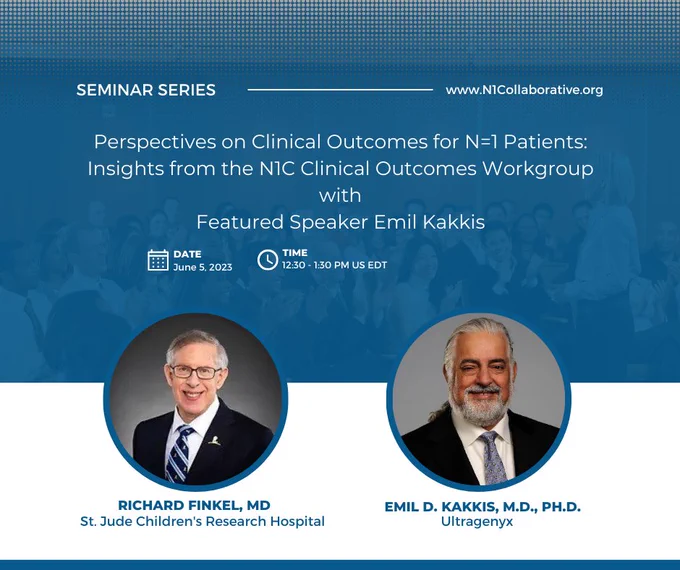 SEMINAR SERIES

www.N1Collaborative.org

Perspectives on Clinical Outcomes for N=1 Patients: Insights from the N1C Clinical Outcomes Workgroup with Featured Speaker Emil Kakkis

DATE
June 5, 2023

TIME
12:30 - 1:30 PM US EDT

RICHARD FINKEL, MD
St. Jude Children's Research Hospital

EMIL D. KAKKIS, M.D., PH.D.
Ultragenyx